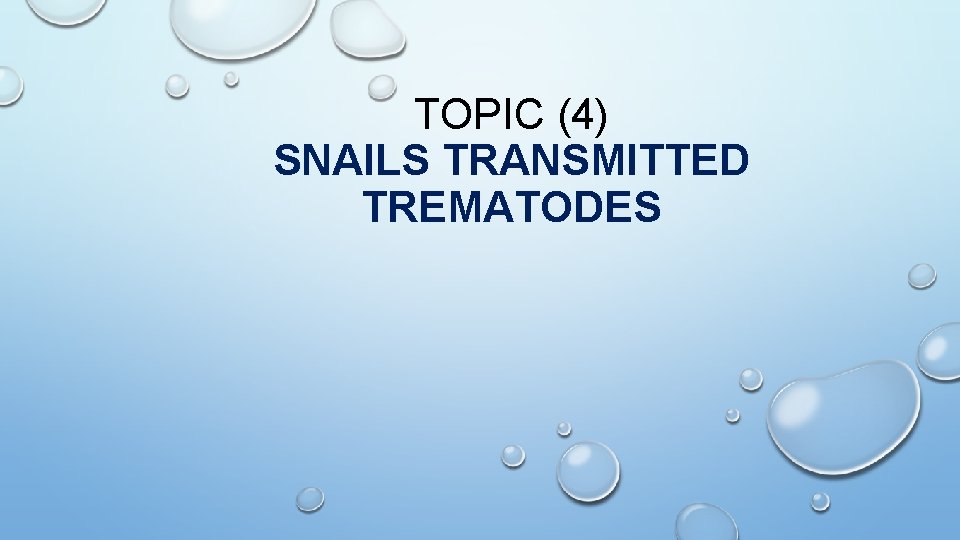 TOPIC (4)
SNAILS TRANSMITTED TREMATODES